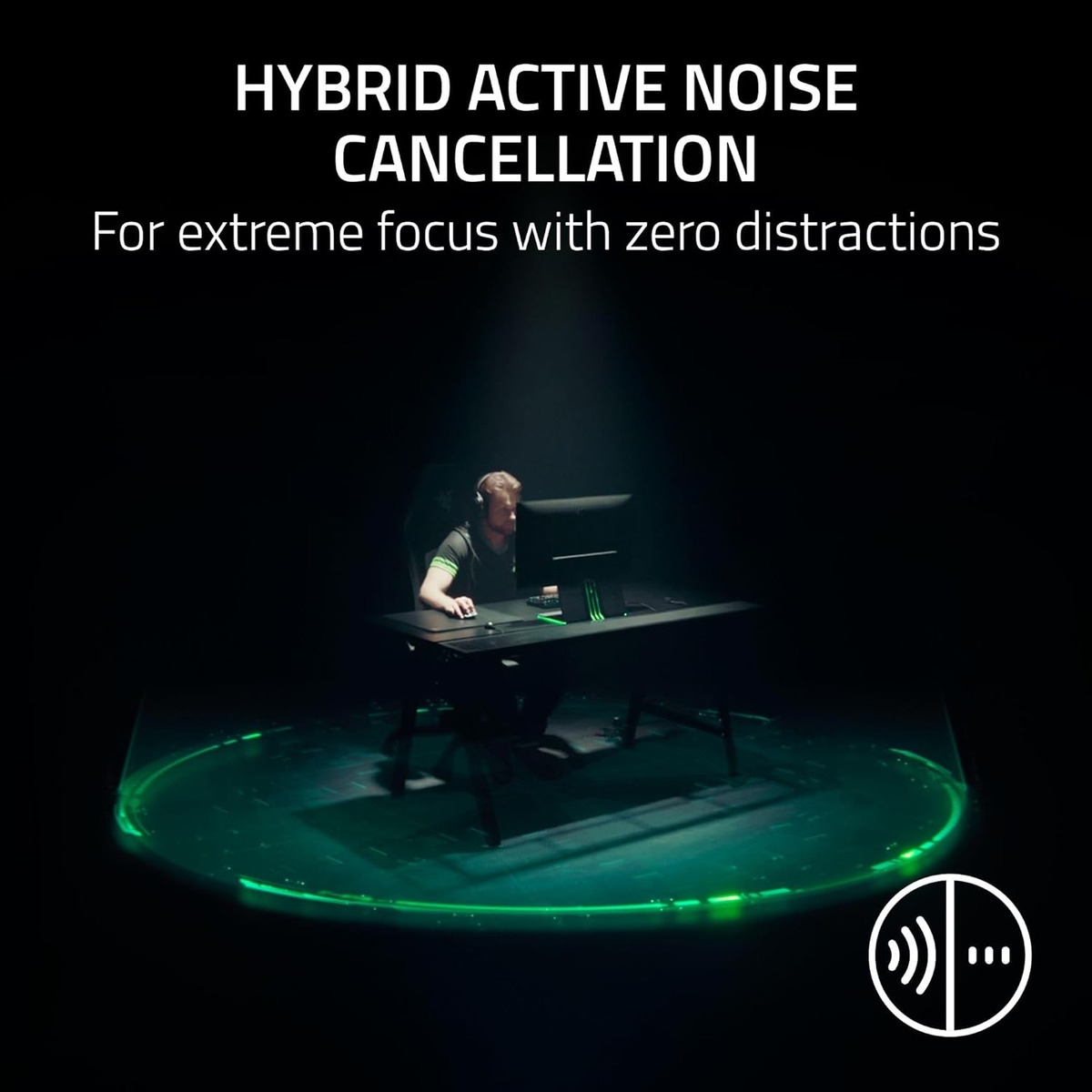 HYBRID ACTIVE NOISE CANCELLATION

For extreme focus with zero distractions